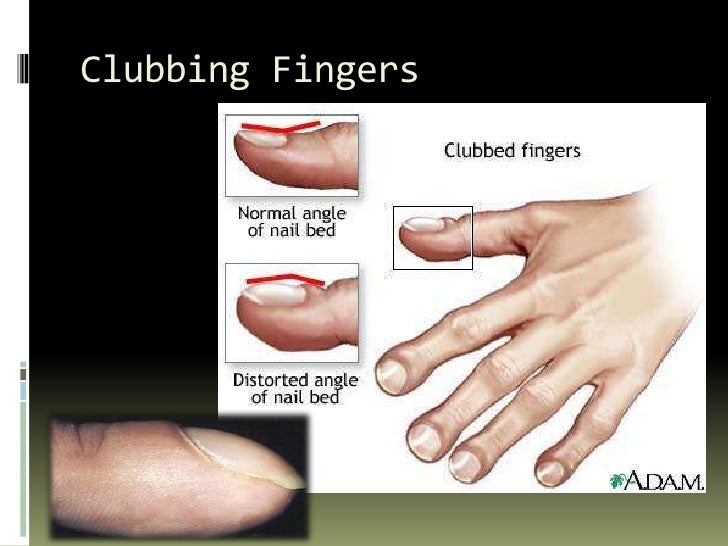 Clubbing Fingers

Normal angle of nail bed

Distorted angle of nail bed

Clubbed fingers

A.D.A.M.